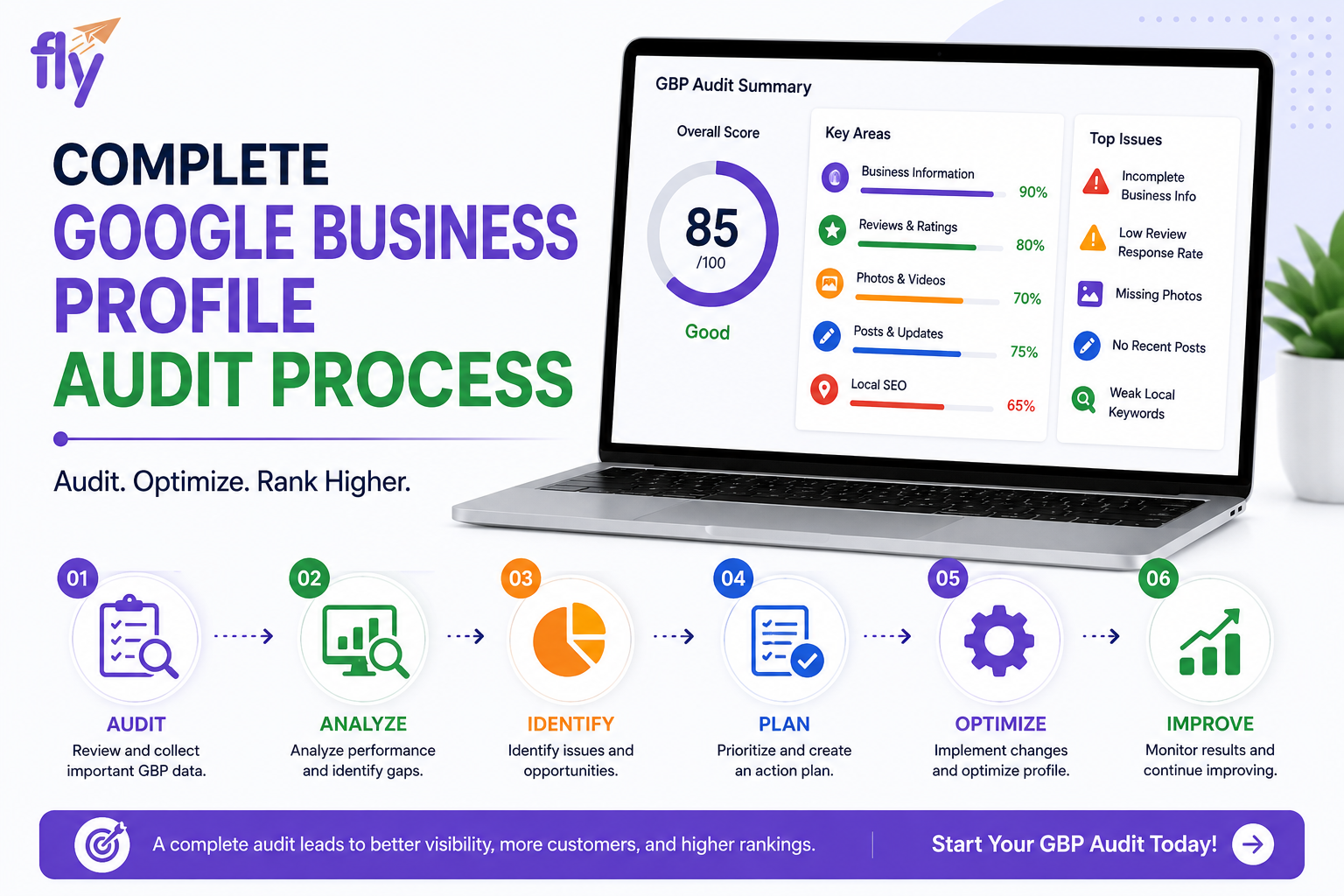 fly

COMPLETE
GOOGLE BUSINESS PROFILE
AUDIT PROCESS

Audit. Optimize. Rank Higher.

GBP Audit Summary

Overall Score
85
/100
Good

Key Areas
Business Information 90%
Reviews & Ratings 80%
Photos & Videos 70%
Posts & Updates 75%
Local SEO 65%

Top Issues
Incomplete Business Info
Low Review Response Rate
Missing Photos
No Recent Posts
Weak Local Keywords

01
AUDIT
Review and collect important GBP data.

02
ANALYZE
Analyze performance and identify gaps.

03
IDENTIFY
Identify issues and opportunities.

04
PLAN
Prioritize and create an action plan.

05
OPTIMIZE
Implement changes and optimize profile.

06
IMPROVE
Monitor results and continue improving.

A complete audit leads to better visibility, more customers, and higher rankings.

Start Your GBP Audit Today!